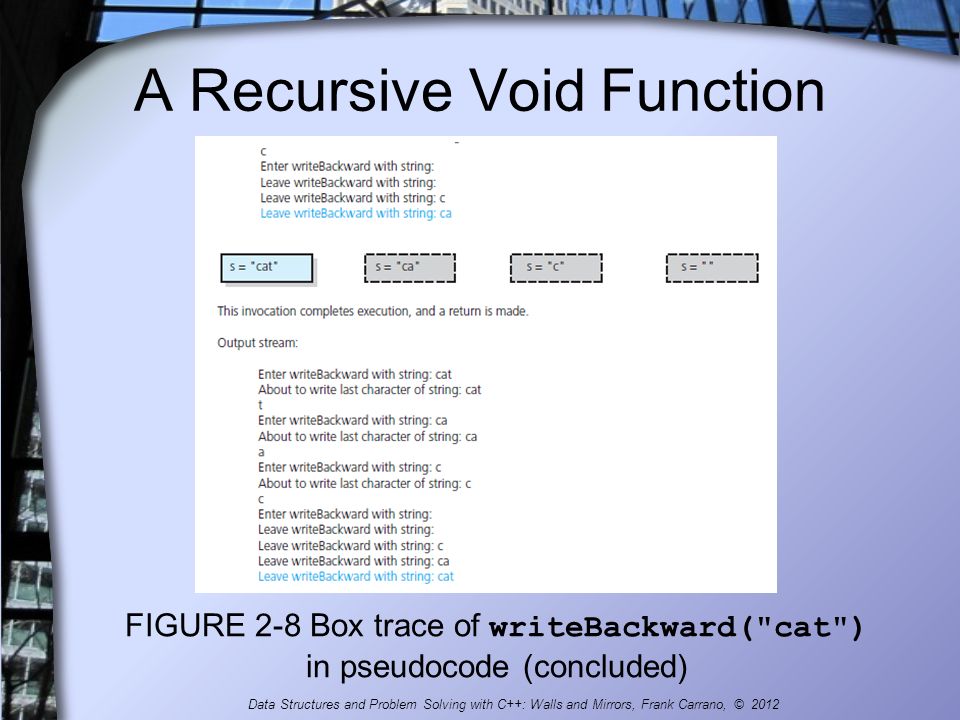 A Recursive Void Function

c
Enter writeBackward with string:
Leave writeBackward with string:
Leave writeBackward with string: c
Leave writeBackward with string: ca

s = "cat"

s = "ca"

s = "c"

s = " "

This invocation completes execution, and a return is made.

Output stream:

Enter writeBackward with string: cat
About to write last character of string: cat
t
Enter writeBackward with string: ca
About to write last character of string: ca
a
Enter writeBackward with string: c
About to write last character of string: c
c
Enter writeBackward with string:
Leave writeBackward with string:
Leave writeBackward with string: c
Leave writeBackward with string: ca
Leave writeBackward with string: cat

FIGURE 2-8 Box trace of writeBackward("cat") in pseudocode (concluded)

Data Structures and Problem Solving with C++: Walls and Mirrors, Frank Carrano, © 2012